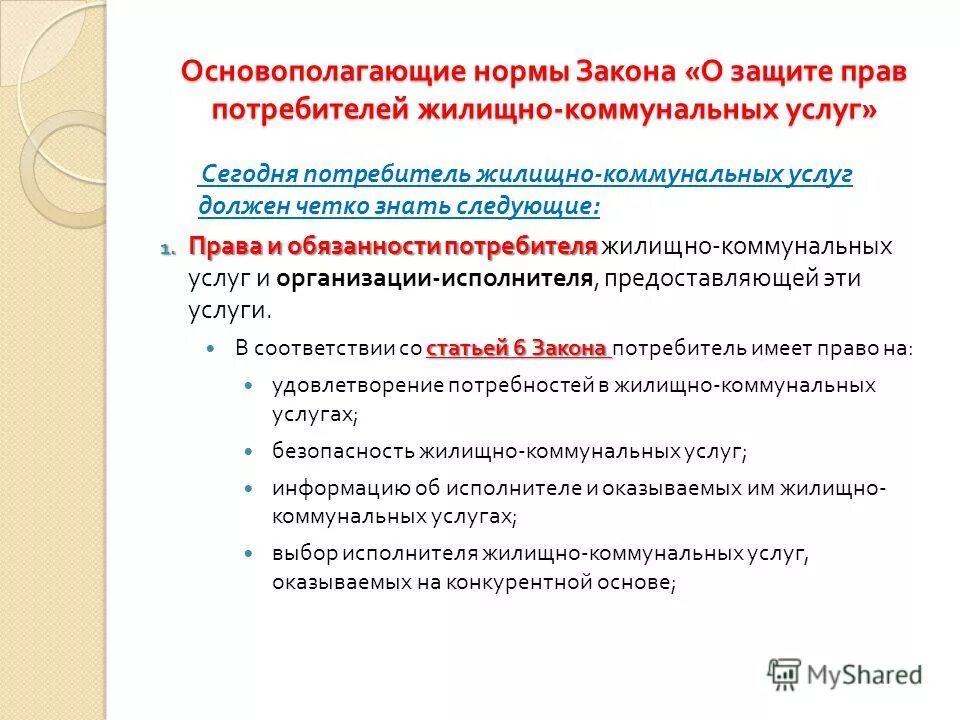 Основополагающие нормы Закона «О защите прав потребителей жилищно-коммунальных услуг»

Сегодня потребитель жилищно-коммунальных услуг должен четко знать следующие:

1. Права и обязанности потребителя жилищно-коммунальных услуг и организации-исполнителя, предоставляющей эти услуги.

• В соответствии со статьей 6 Закона потребитель имеет право на:

• удовлетворение потребностей в жилищно-коммунальных услугах;

• безопасность жилищно-коммунальных услуг;

• информацию об исполнителе и оказываемых им жилищно-коммунальных услугах;

• выбор исполнителя жилищно-коммунальных услуг, оказываемых на конкурентной основе;

MyShared